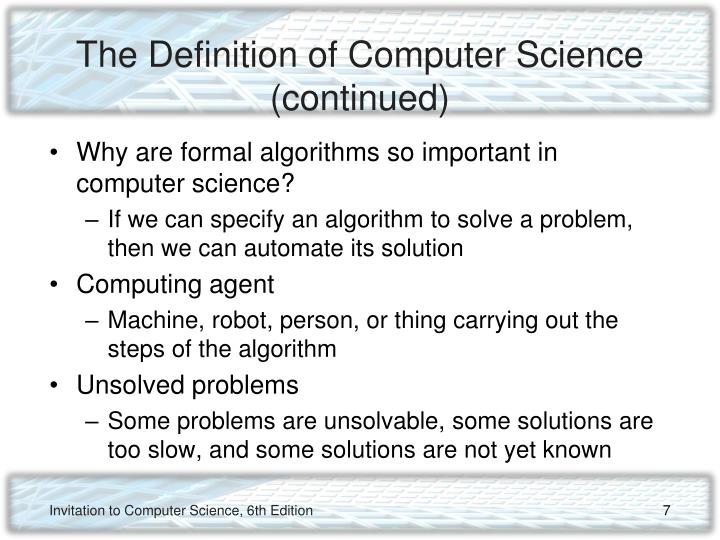 The Definition of Computer Science (continued)

• Why are formal algorithms so important in computer science?
– If we can specify an algorithm to solve a problem, then we can automate its solution

• Computing agent
– Machine, robot, person, or thing carrying out the steps of the algorithm

• Unsolved problems
– Some problems are unsolvable, some solutions are too slow, and some solutions are not yet known

Invitation to Computer Science, 6th Edition

7